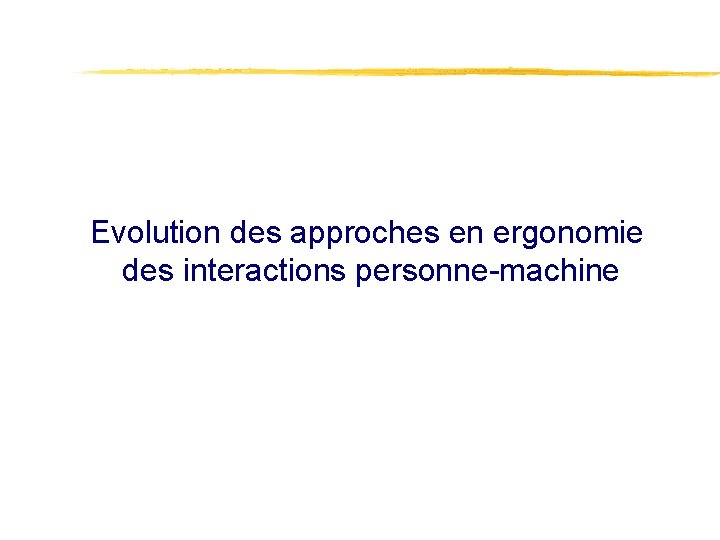 Evolution des approches en ergonomie des interactions personne-machine